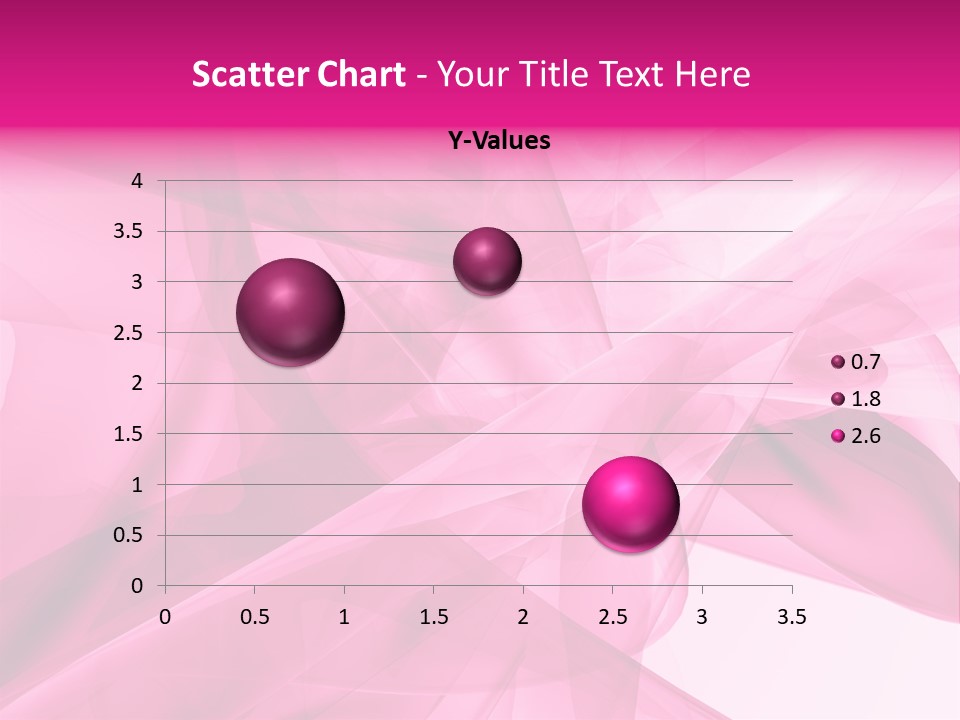 Scatter Chart - Your Title Text Here

Y-Values

4
3.5
3
2.5
2
1.5
1
0.5
0

0 0.5 1 1.5 2 2.5 3 3.5

0.7
1.8
2.6